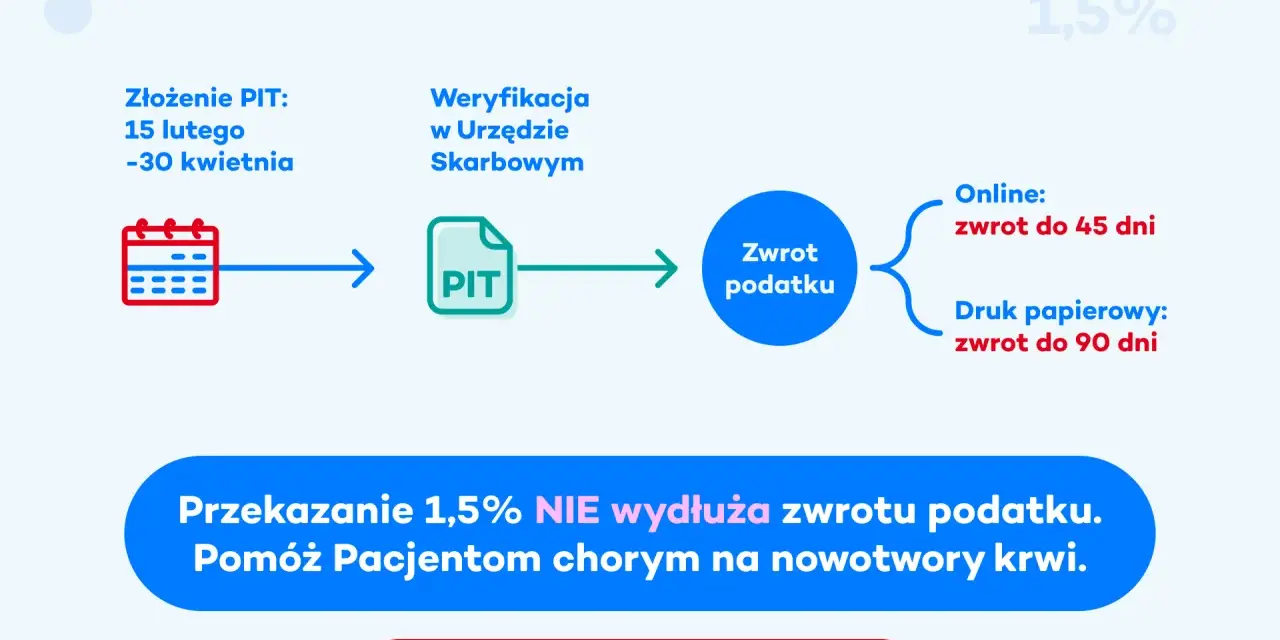 1,5%

Złożenie PIT:
15 lutego
-30 kwietnia

Weryfikacja
w Urzędzie
Skarbowym

PIT

Zwrot
podatku

Online:
zwrot do 45 dni

Druk papierowy:
zwrot do 90 dni

Przekazanie 1,5% NIE wydłuża zwrotu podatku.
Pomóż Pacjentom chorym na nowotwory krwi.